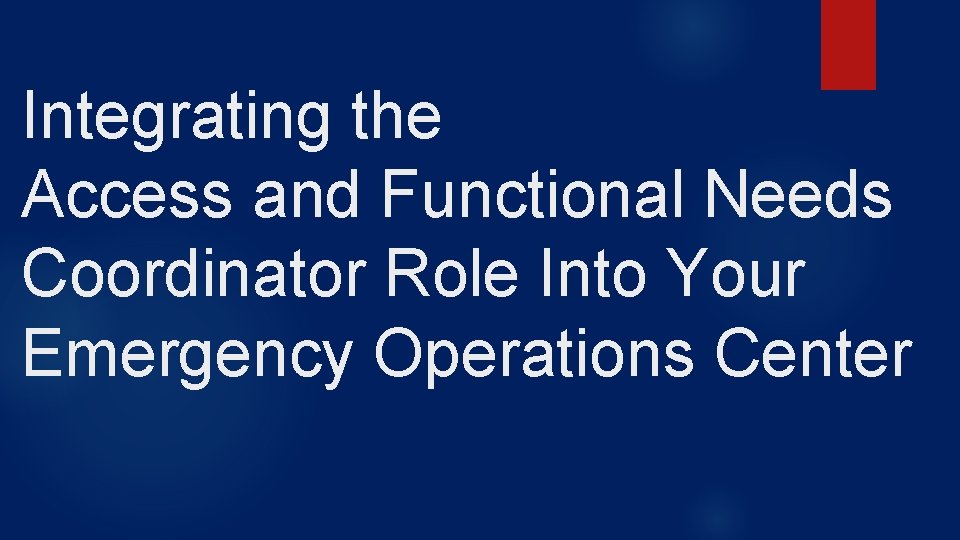 Integrating the
Access and Functional Needs Coordinator Role Into Your Emergency Operations Center